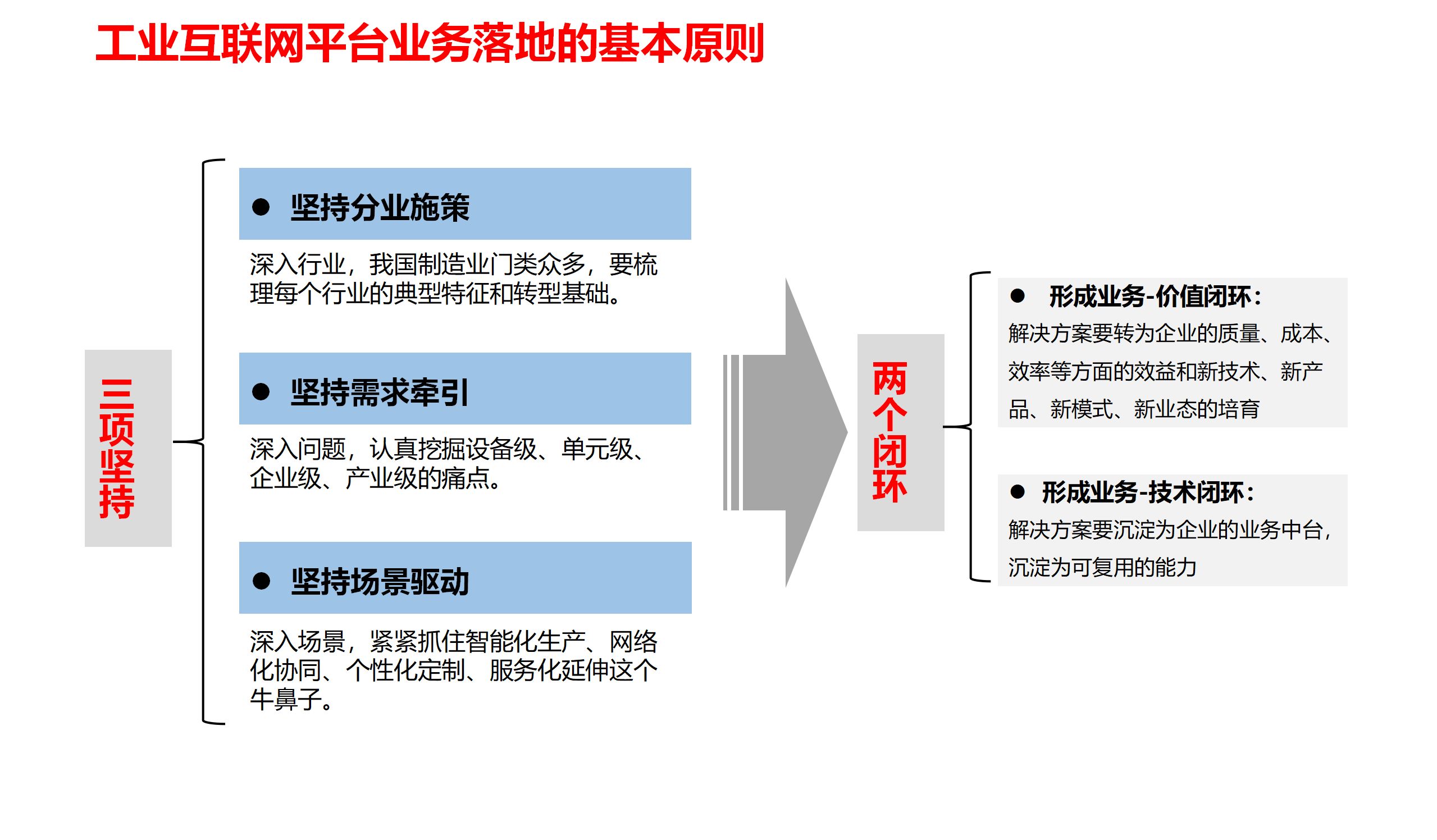 工业互联网平台业务落地的基本原则

三项坚持

● 坚持分业施策

深入行业，我国制造业门类众多，要梳理每个行业的典型特征和转型基础。

● 坚持需求牵引

深入问题，认真挖掘设备级、单元级、企业级、产业级的痛点。

● 坚持场景驱动

深入场景，紧紧抓住智能化生产、网络化协同、个性化定制、服务化延伸这个牛鼻子。

两个闭环

● 形成业务-价值闭环：

解决方案要转为企业的质量、成本、效率等方面的效益和新技术、新产品、新模式、新业态的培育

● 形成业务-技术闭环：

解决方案要沉淀为企业的业务中台，沉淀为可复用的能力